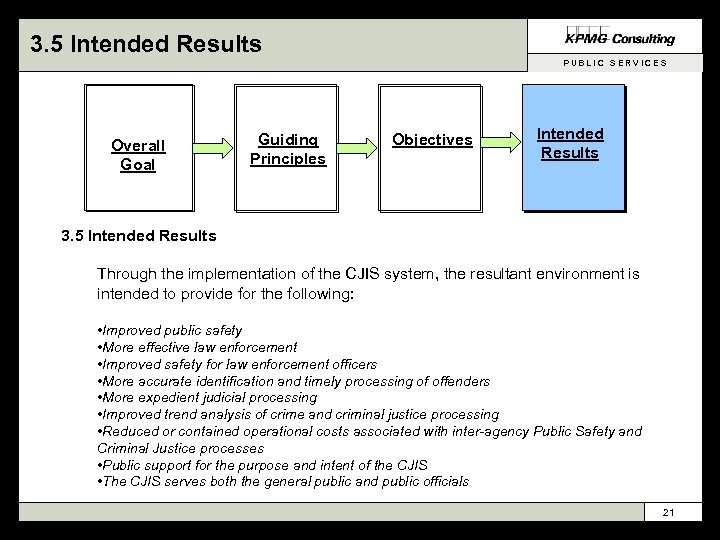 3.5 Intended Results

KPMG Consulting

PUBLIC SERVICES

Overall Goal

Guiding Principles

Objectives

Intended Results

3.5 Intended Results

Through the implementation of the CJIS system, the resultant environment is intended to provide for the following:

•Improved public safety
•More effective law enforcement
•Improved safety for law enforcement officers
•More accurate identification and timely processing of offenders
•More expedient judicial processing
•Improved trend analysis of crime and criminal justice processing
•Reduced or contained operational costs associated with inter-agency Public Safety and Criminal Justice processes
•Public support for the purpose and intent of the CJIS
•The CJIS serves both the general public and public officials

21